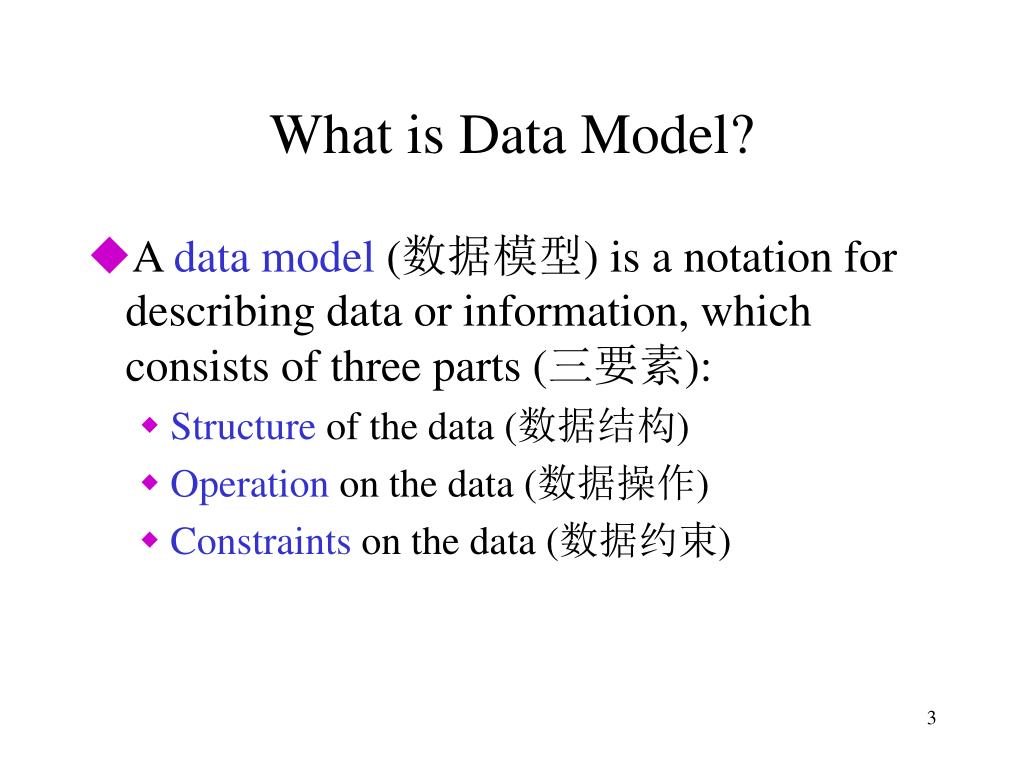 What is Data Model?

◆A data model (数据模型) is a notation for describing data or information, which consists of three parts (三要素):

◆ Structure of the data (数据结构)

◆ Operation on the data (数据操作)

◆ Constraints on the data (数据约束)

3